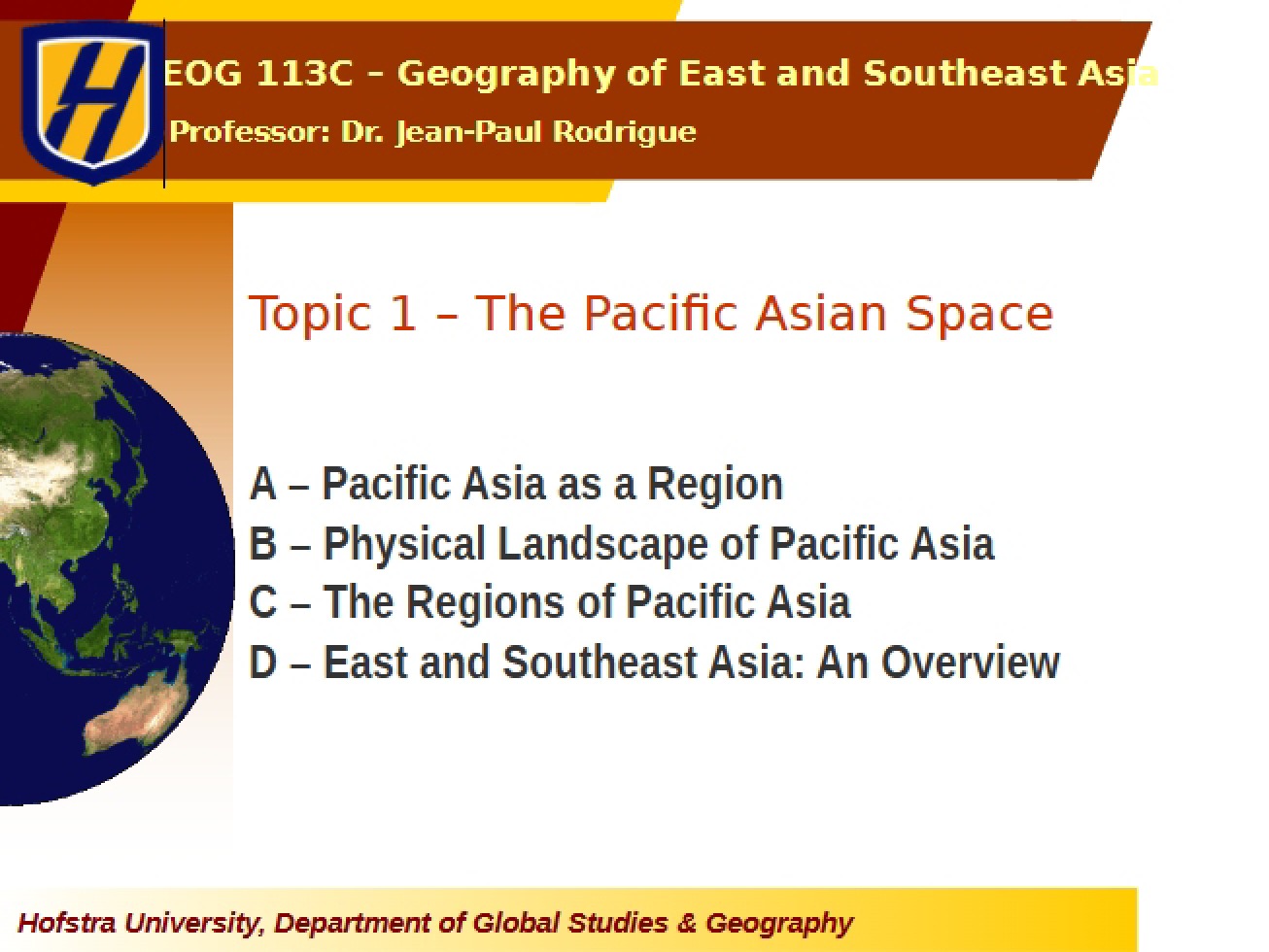 EOG 113C – Geography of East and Southeast Asia

Professor: Dr. Jean-Paul Rodrigue

Topic 1 – The Pacific Asian Space

A – Pacific Asia as a Region
B – Physical Landscape of Pacific Asia
C – The Regions of Pacific Asia
D – East and Southeast Asia: An Overview

Hofstra University, Department of Global Studies & Geography